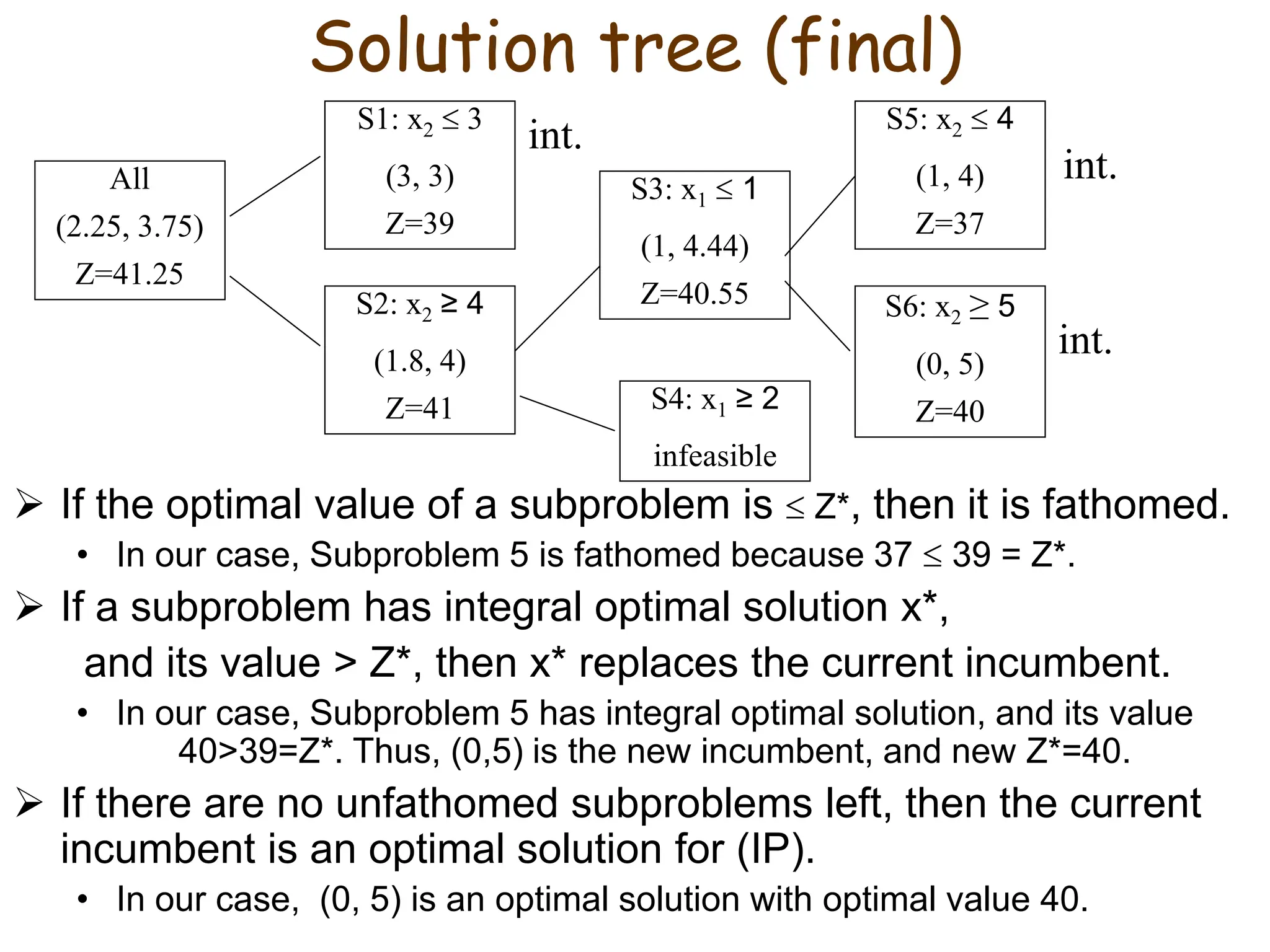 Solution tree (final)

All
(2.25, 3.75)
Z=41.25

S1: $x_2 \leq 3$
(3, 3)
Z=39

int.

S2: $x_2 \geq 4$
(1.8, 4)
Z=41

S3: $x_1 \leq 1$
(1, 4.44)
Z=40.55

S4: $x_1 \geq 2$
infeasible

S5: $x_2 \leq 4$
(1, 4)
Z=37

int.

S6: $x_2 \geq 5$
(0, 5)
Z=40

int.

➢ If the optimal value of a subproblem is $\leq$ Z*, then it is fathomed.

• In our case, Subproblem 5 is fathomed because 37 $\leq$ 39 = Z*.

➢ If a subproblem has integral optimal solution x*, and its value > Z*, then x* replaces the current incumbent.

• In our case, Subproblem 5 has integral optimal solution, and its value 40>39=Z*. Thus, (0,5) is the new incumbent, and new Z*=40.

➢ If there are no unfathomed subproblems left, then the current incumbent is an optimal solution for (IP).

• In our case, (0, 5) is an optimal solution with optimal value 40.